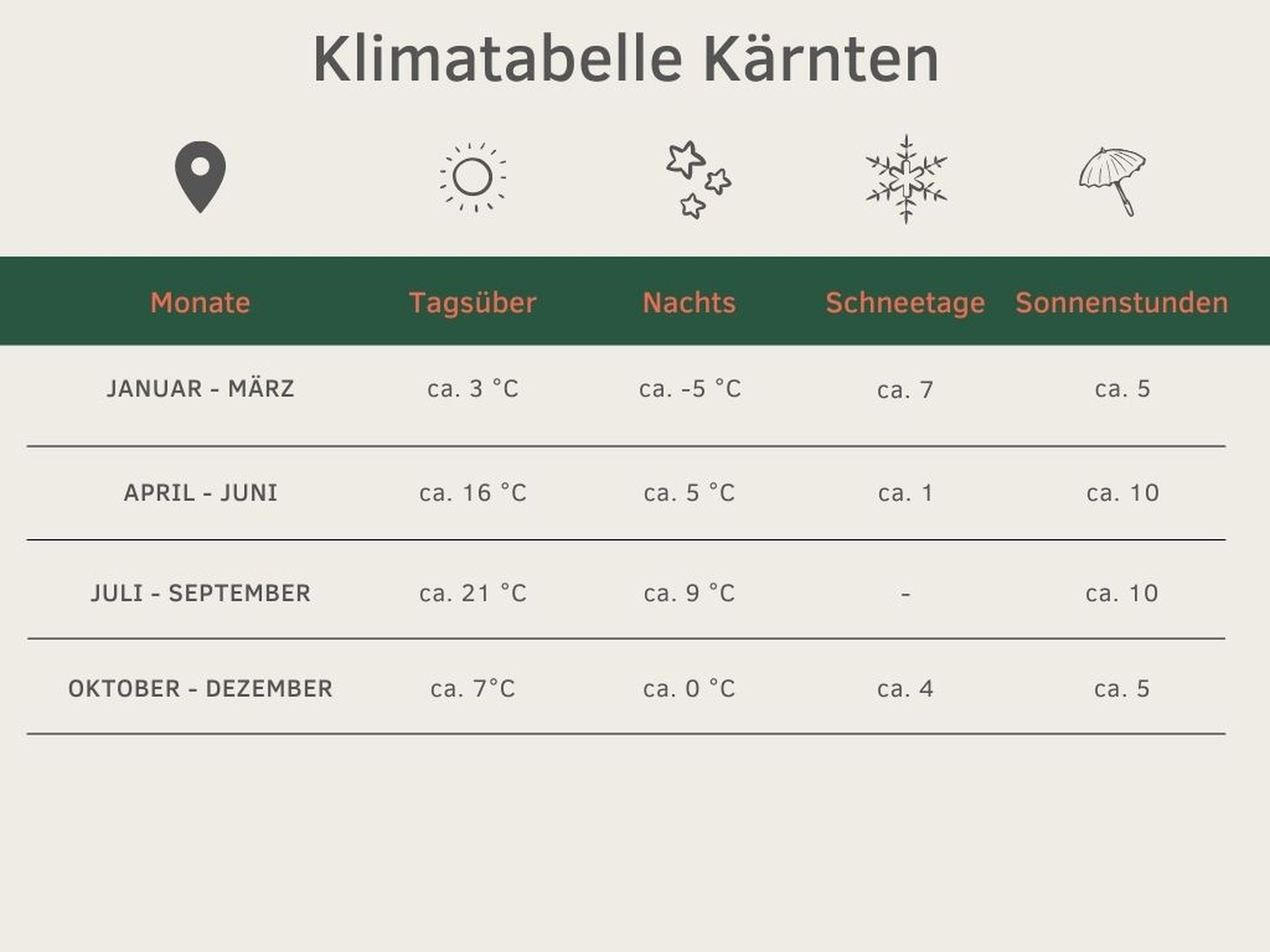 Klimatabelle Kärnten

| Monate | Tagsüber | Nachts | Schneetage | Sonnenstunden |
|---|---|---|---|---|
| JANUAR - MÄRZ | ca. 3 °C | ca. -5 °C | ca. 7 | ca. 5 |
| APRIL - JUNI | ca. 16 °C | ca. 5 °C | ca. 1 | ca. 10 |
| JULI - SEPTEMBER | ca. 21 °C | ca. 9 °C | - | ca. 10 |
| OKTOBER - DEZEMBER | ca. 7°C | ca. 0 °C | ca. 4 | ca. 5 |